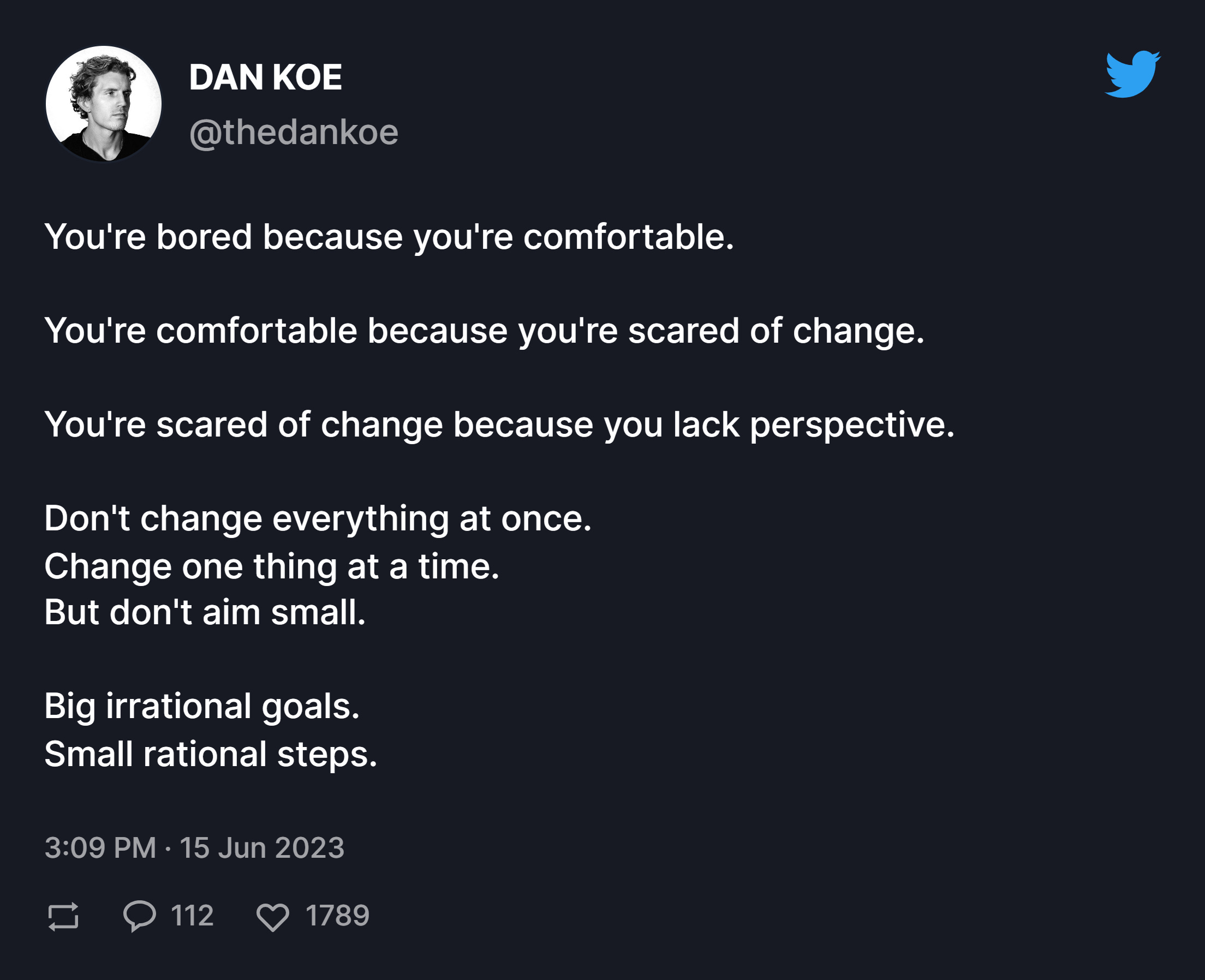 DAN KOE
@thedankoe

You're bored because you're comfortable.

You're comfortable because you're scared of change.

You're scared of change because you lack perspective.

Don't change everything at once.
Change one thing at a time.
But don't aim small.

Big irrational goals.
Small rational steps.

3:09 PM · 15 Jun 2023

112 1789